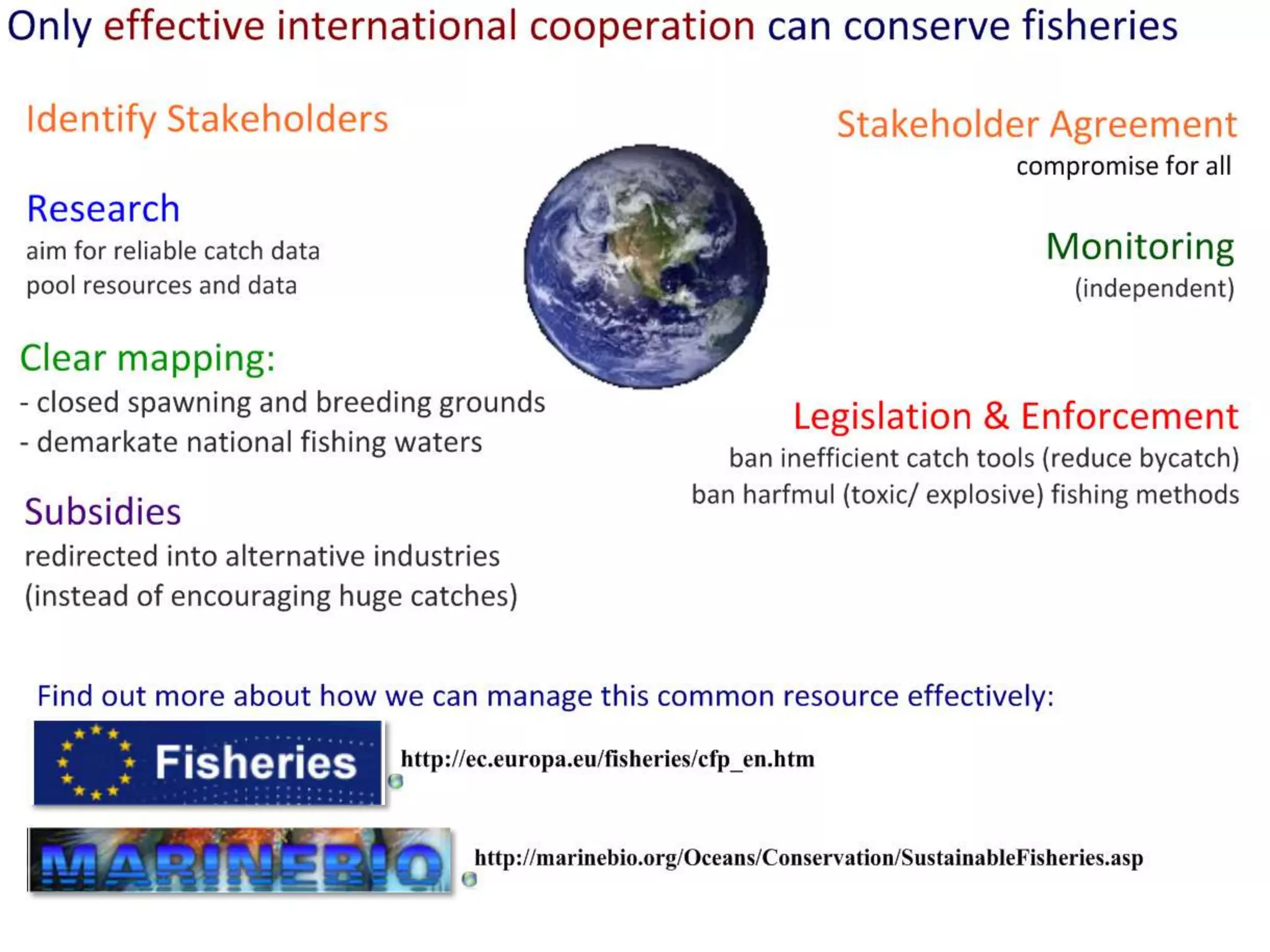 Only effective international cooperation can conserve fisheries

Identify Stakeholders

Research
aim for reliable catch data
pool resources and data

Clear mapping:
- closed spawning and breeding grounds
- demarkate national fishing waters

Subsidies
redirected into alternative industries
(instead of encouraging huge catches)

Stakeholder Agreement
compromise for all

Monitoring
(independent)

Legislation & Enforcement
ban inefficient catch tools (reduce bycatch)
ban harfmul (toxic/ explosive) fishing methods

Find out more about how we can manage this common resource effectively:

Fisheries

http://ec.europa.eu/fisheries/cfp_en.htm

MARINEBIO

http://marinebio.org/Oceans/Conservation/SustainableFisheries.asp